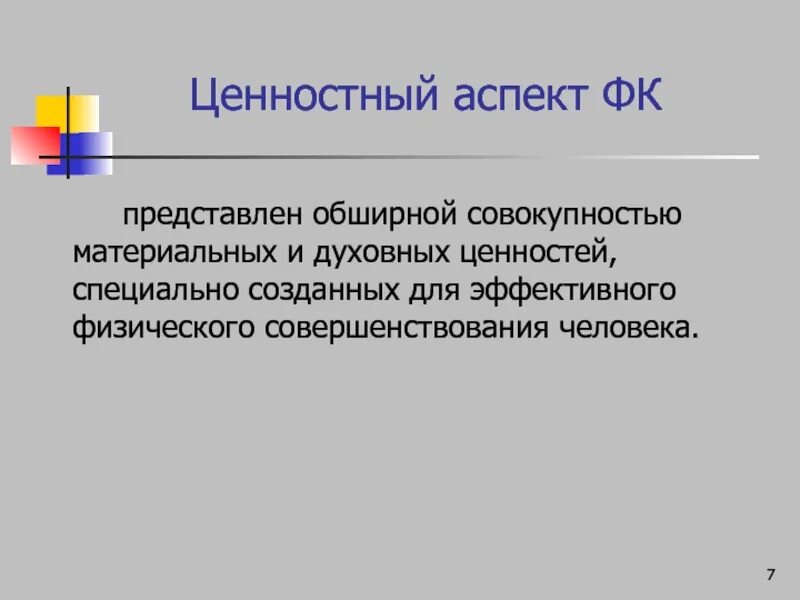 Ценностный аспект ФК

представлен обширной совокупностью материальных и духовных ценностей, специально созданных для эффективного физического совершенствования человека.

7